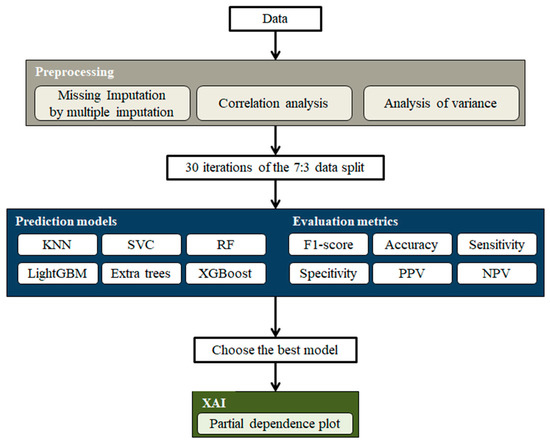 Data

Preprocessing

Missing Imputation by multiple imputation

Correlation analysis

Analysis of variance

30 iterations of the 7:3 data split

Prediction models

KNN

SVC

RF

LightGBM

Extra trees

XGBoost

Evaluation metrics

F1-score

Accuracy

Sensitivity

Specitivity

PPV

NPV

Choose the best model

XAI

Partial dependence plot